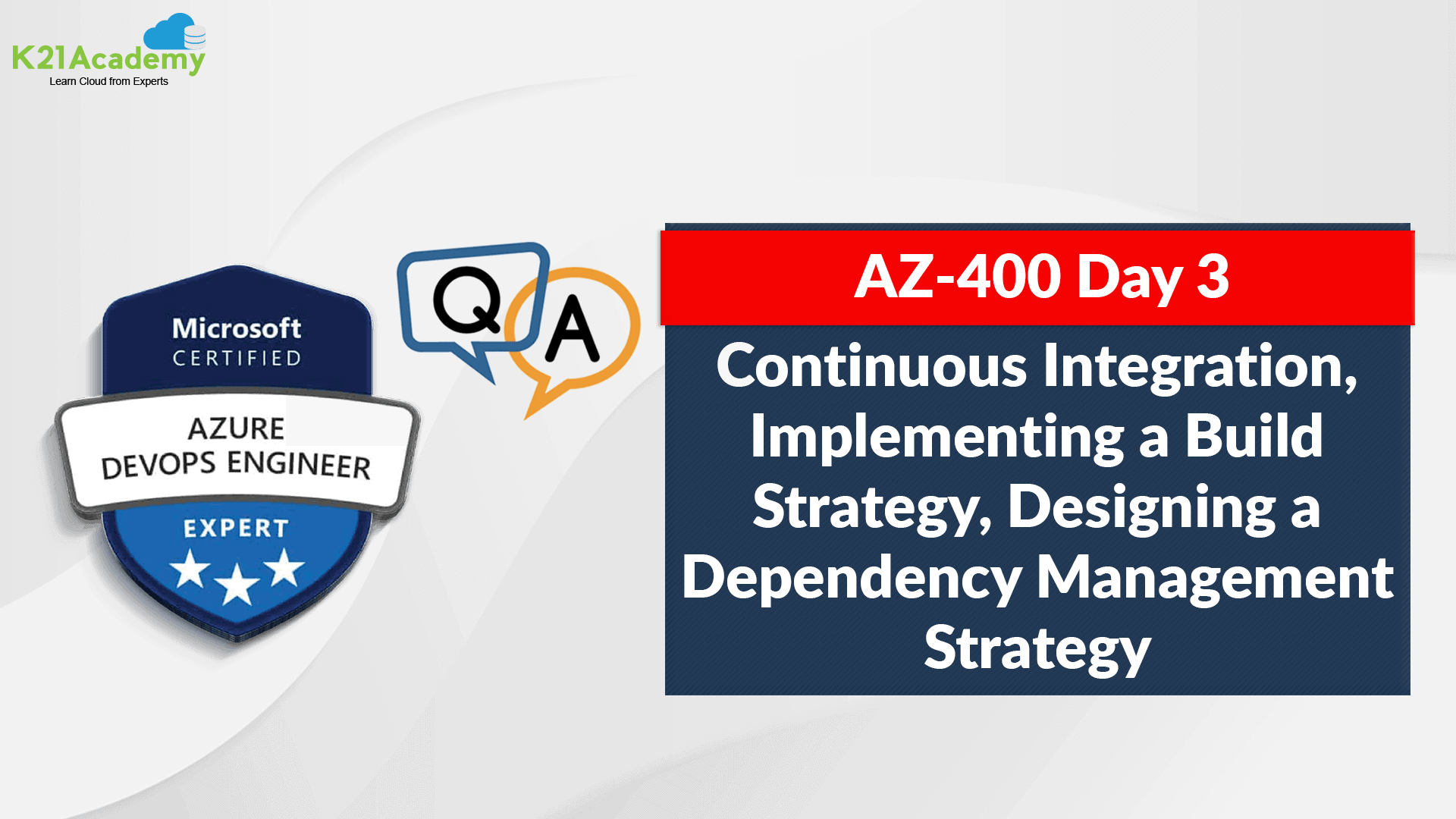 K21Academy
Learn Cloud from Experts

Microsoft
CERTIFIED
AZURE
DEVOPS ENGINEER
EXPERT

Q
A

AZ-400 Day 3

Continuous Integration, Implementing a Build Strategy, Designing a Dependency Management Strategy